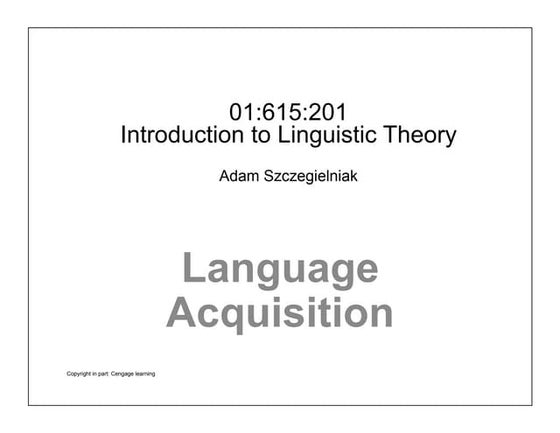 01:615:201
Introduction to Linguistic Theory

Adam Szczegielniak

Language Acquisition

Copyright in part: Cengage learning